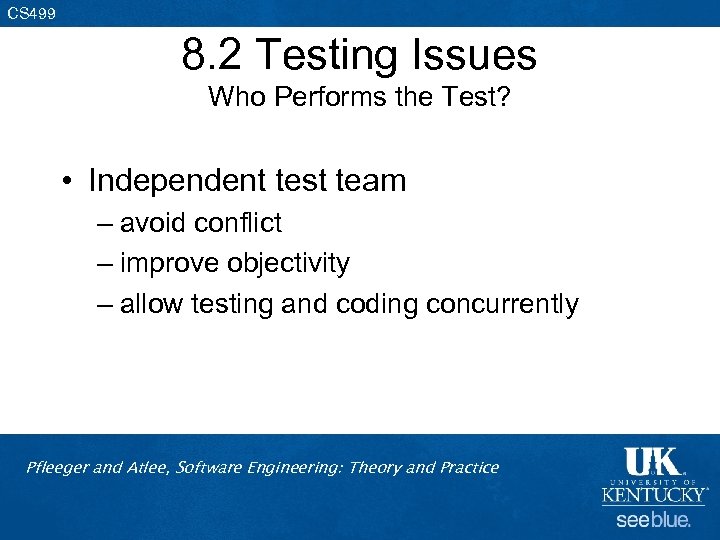 CS499

8.2 Testing Issues
Who Performs the Test?

• Independent test team
– avoid conflict
– improve objectivity
– allow testing and coding concurrently

Pfleeger and Atlee, Software Engineering: Theory and Practice

UK
UNIVERSITY OF
KENTUCKY
see blue.